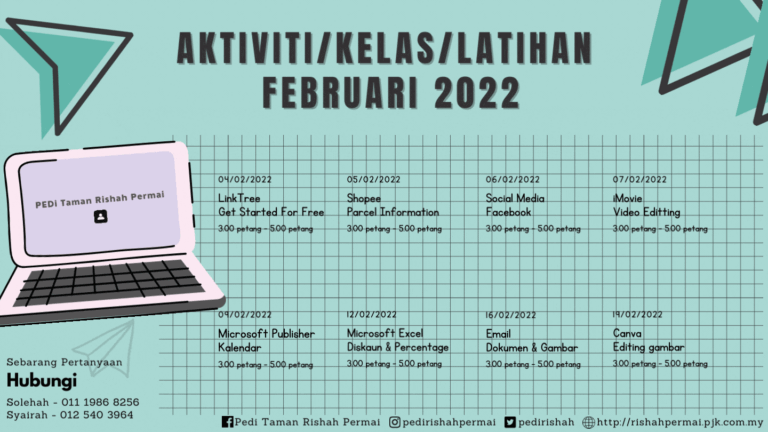 AKTIVITI/KELAS/LATIHAN
FEBRUARI 2022

PEDi Taman Rishah Permai

04/02/2022
LinkTree
Get Started For Free
3.00 petang - 5.00 petang

05/02/2022
Shopee
Parcel Information
3.00 petang - 5.00 petang

06/02/2022
Social Media
Facebook
3.00 petang - 5.00 petang

07/02/2022
iMovie
Video Editting
3.00 petang - 5.00 petang

09/02/2022
Microsoft Publisher
Kalendar
3.00 petang - 5.00 petang

12/02/2022
Microsoft Excel
Diskaun & Percentage
3.00 petang - 5.00 petang

16/02/2022
Email
Dokumen & Gambar
3.00 petang - 5.00 petang

19/02/2022
Canva
Editing gambar
3.00 petang - 5.00 petang

Sebarang Pertanyaan
Hubungi
Solehah - 011 1986 8256
Syairah - 012 540 3964

Pedi Taman Rishah Permai pedirishahpermai pedirishah http://rishahpermai.pjk.com.my